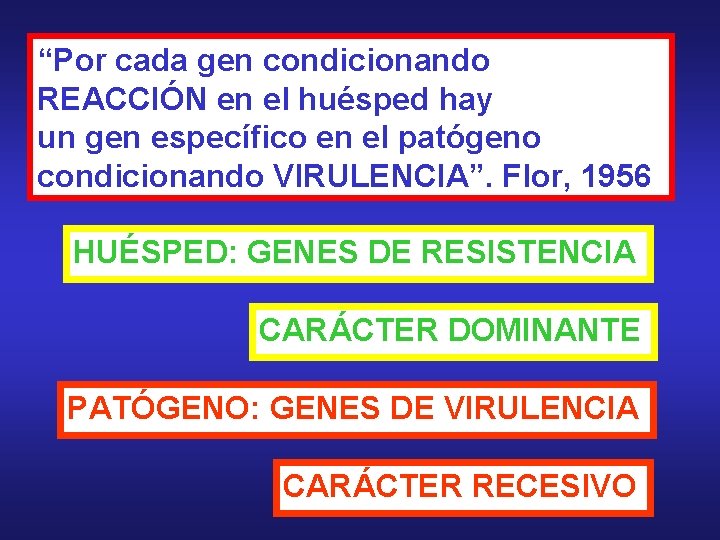 “Por cada gen condicionando REACCIÓN en el huésped hay un gen específico en el patógeno condicionando VIRULENCIA”. Flor, 1956

HUÉSPED: GENES DE RESISTENCIA

CARÁCTER DOMINANTE

PATÓGENO: GENES DE VIRULENCIA

CARÁCTER RECESIVO